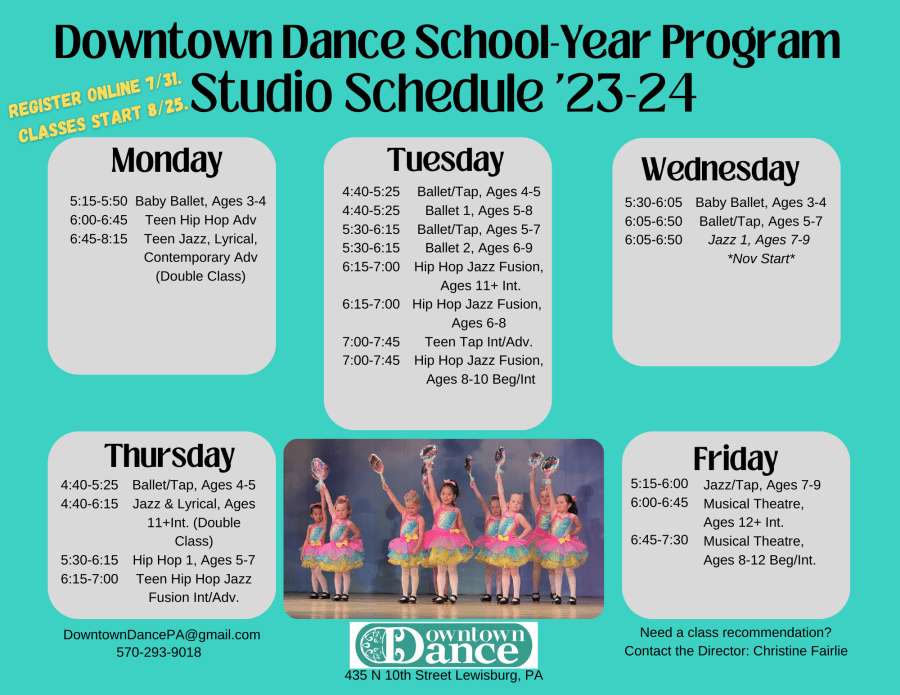 Downtown Dance School-Year Program
Studio Schedule '23-24

REGISTER ONLINE 7/31.
CLASSES START 8/25.

Monday

5:15-5:50 Baby Ballet, Ages 3-4
6:00-6:45 Teen Hip Hop Adv
6:45-8:15 Teen Jazz, Lyrical, Contemporary Adv (Double Class)

Tuesday

4:40-5:25 Ballet/Tap, Ages 4-5
4:40-5:25 Ballet 1, Ages 5-8
5:30-6:15 Ballet/Tap, Ages 5-7
5:30-6:15 Ballet 2, Ages 6-9
6:15-7:00 Hip Hop Jazz Fusion, Ages 11+ Int.
6:15-7:00 Hip Hop Jazz Fusion, Ages 6-8
7:00-7:45 Teen Tap Int/Adv.
7:00-7:45 Hip Hop Jazz Fusion, Ages 8-10 Beg/Int

Wednesday

5:30-6:05 Baby Ballet, Ages 3-4
6:05-6:50 Ballet/Tap, Ages 5-7
6:05-6:50 Jazz 1, Ages 7-9 *Nov Start*

Thursday

4:40-5:25 Ballet/Tap, Ages 4-5
4:40-6:15 Jazz & Lyrical, Ages 11+Int. (Double Class)
5:30-6:15 Hip Hop 1, Ages 5-7
6:15-7:00 Teen Hip Hop Jazz Fusion Int/Adv.

Friday

5:15-6:00 Jazz/Tap, Ages 7-9
6:00-6:45 Musical Theatre, Ages 12+ Int.
6:45-7:30 Musical Theatre, Ages 8-12 Beg/Int.

DowntownDancePA@gmail.com
570-293-9018

Downtown Dance
435 N 10th Street Lewisburg, PA

Need a class recommendation?
Contact the Director: Christine Fairlie